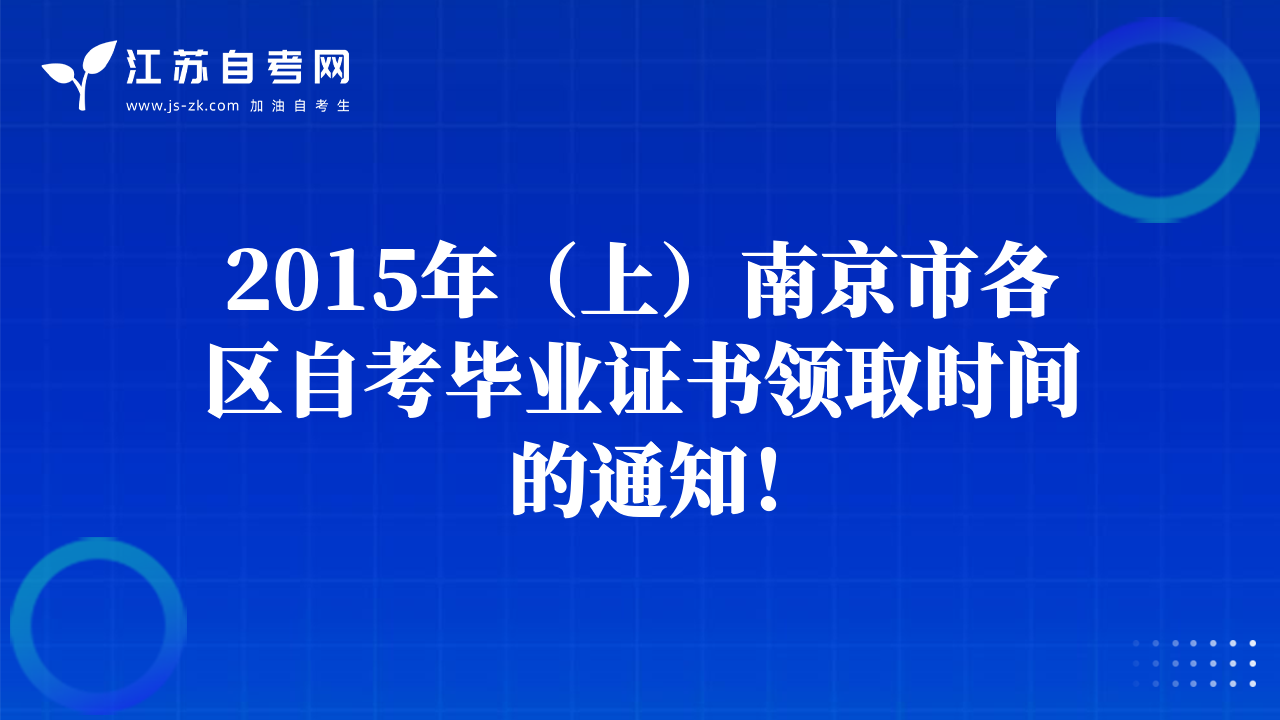 江苏自考网
www.js-zk.com 加油自考生

2015年（上）南京市各区自考毕业证书领取时间的通知！